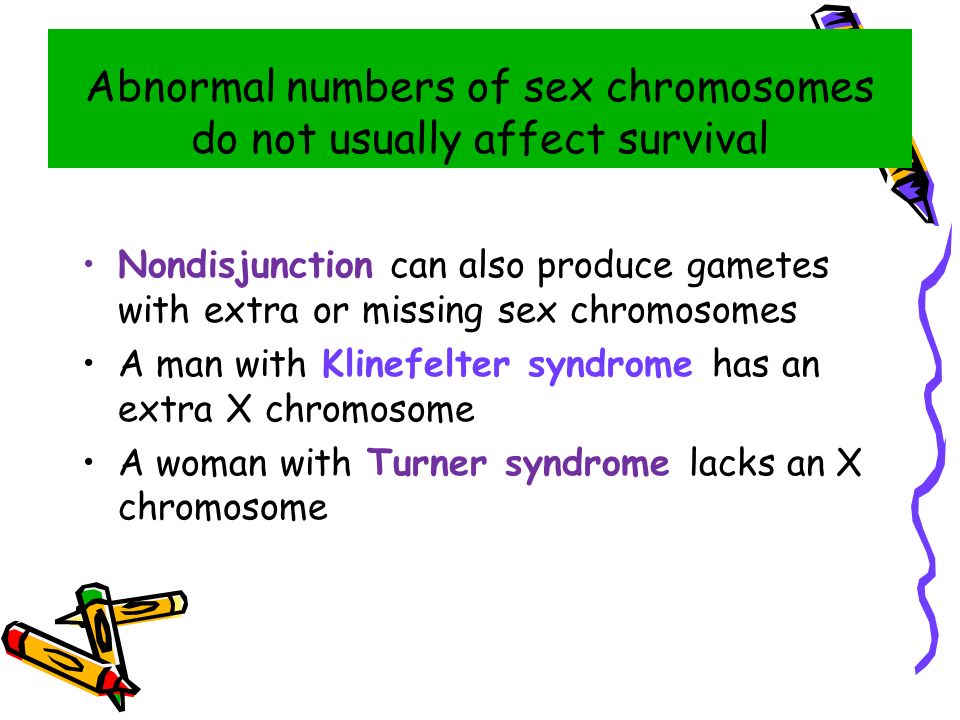 Abnormal numbers of sex chromosomes do not usually affect survival

• Nondisjunction can also produce gametes with extra or missing sex chromosomes
• A man with Klinefelter syndrome has an extra X chromosome
• A woman with Turner syndrome lacks an X chromosome